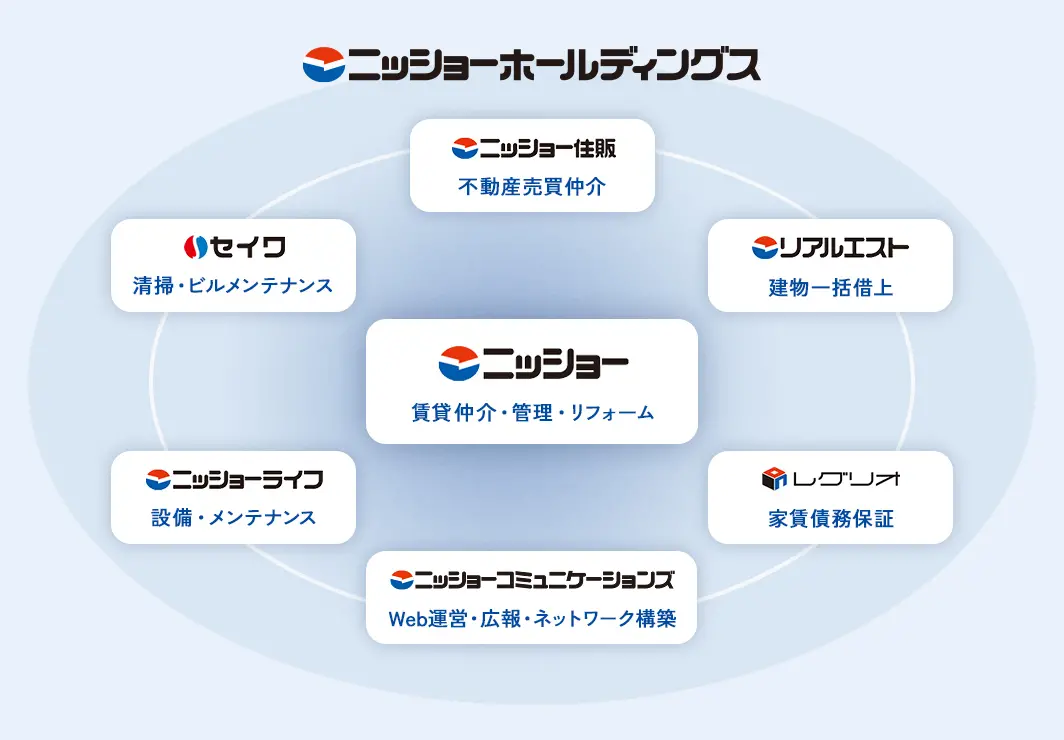 ニッショーホールディングス

ニッショー住販
不動産売買仲介

セイワ
清掃・ビルメンテナンス

リアルエスト
建物一括借上

ニッショー
賃貸仲介・管理・リフォーム

ニッショーライフ
設備・メンテナンス

レグリオ
家賃債務保証

ニッショーコミュニケーションズ
Web運営・広報・ネットワーク構築